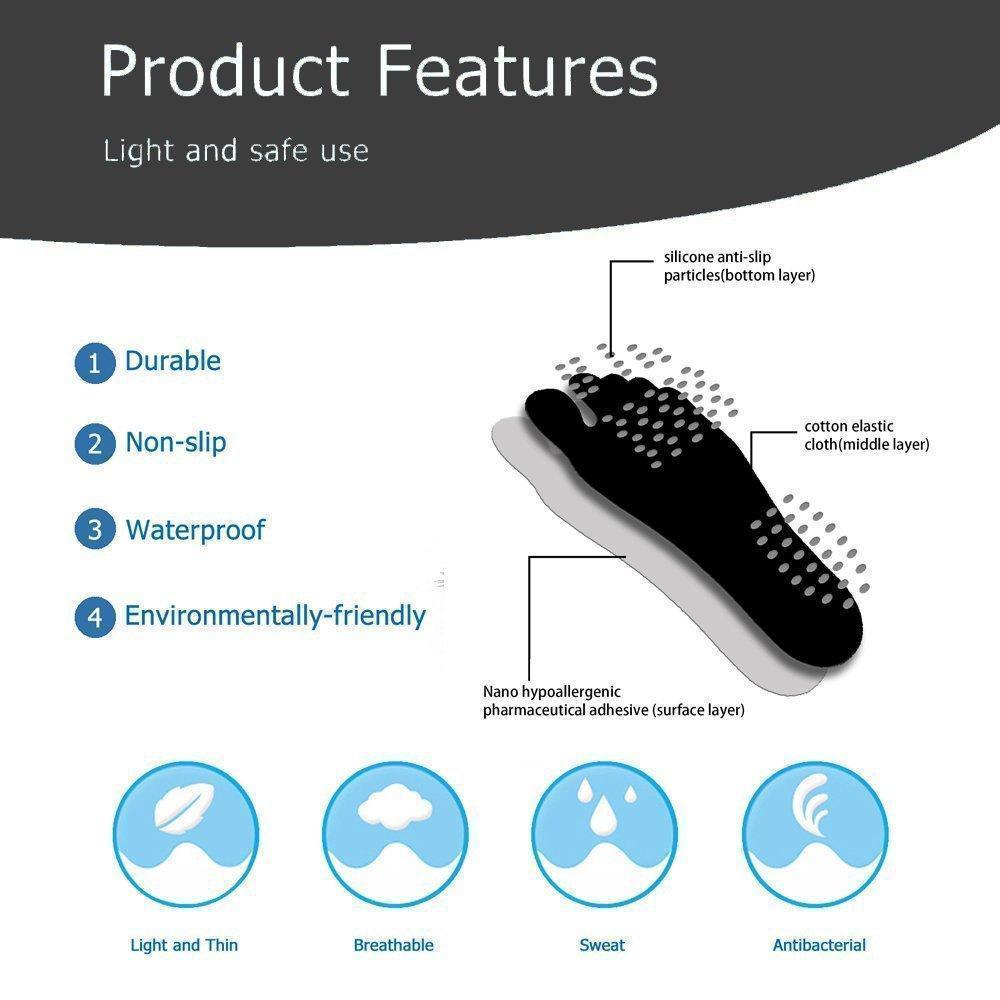 Product Features

Light and safe use

1 Durable

2 Non-slip

3 Waterproof

4 Environmentally-friendly

silicone anti-slip particles(bottom layer)

cotton elastic cloth(middle layer)

Nano hypoallergenic pharmaceutical adhesive (surface layer)

Light and Thin

Breathable

Sweat

Antibacterial